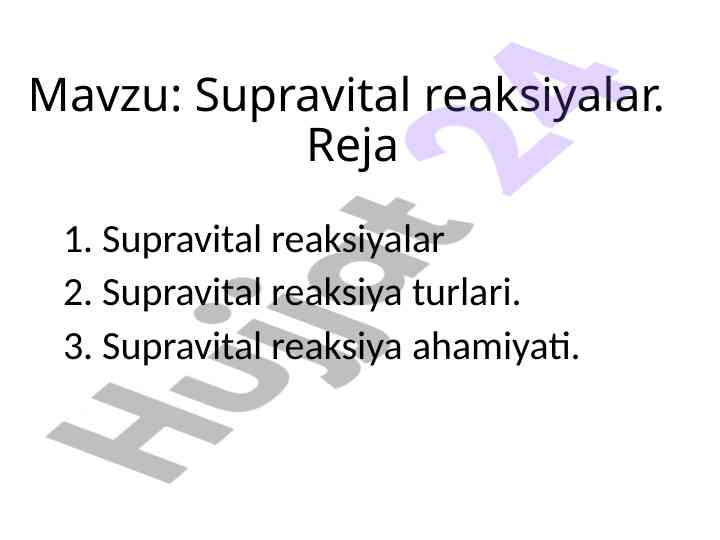 Mavzu: Supravital reaksiyalar.
Reja

1. Supravital reaksiyalar
2. Supravital reaksiya turlari.
3. Supravital reaksiya ahamiyati.

Hujjat 24